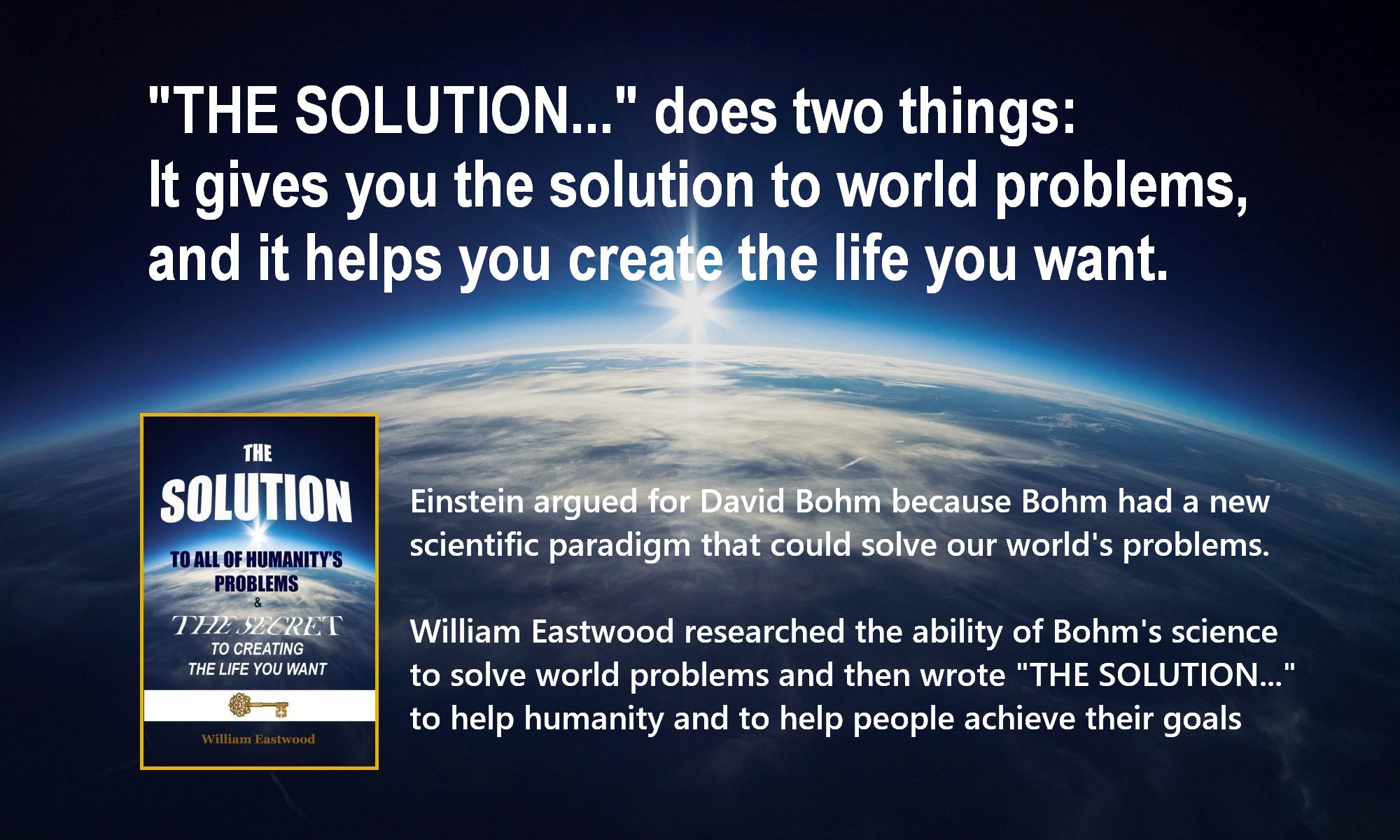 "THE SOLUTION..." does two things:
It gives you the solution to world problems, and it helps you create the life you want.

THE
SOLUTION
TO ALL OF HUMANITY'S PROBLEMS
&
THE SECRET
TO CREATING THE LIFE YOU WANT

William Eastwood

Einstein argued for David Bohm because Bohm had a new scientific paradigm that could solve our world's problems.

William Eastwood researched the ability of Bohm's science to solve world problems and then wrote "THE SOLUTION..." to help humanity and to help people achieve their goals